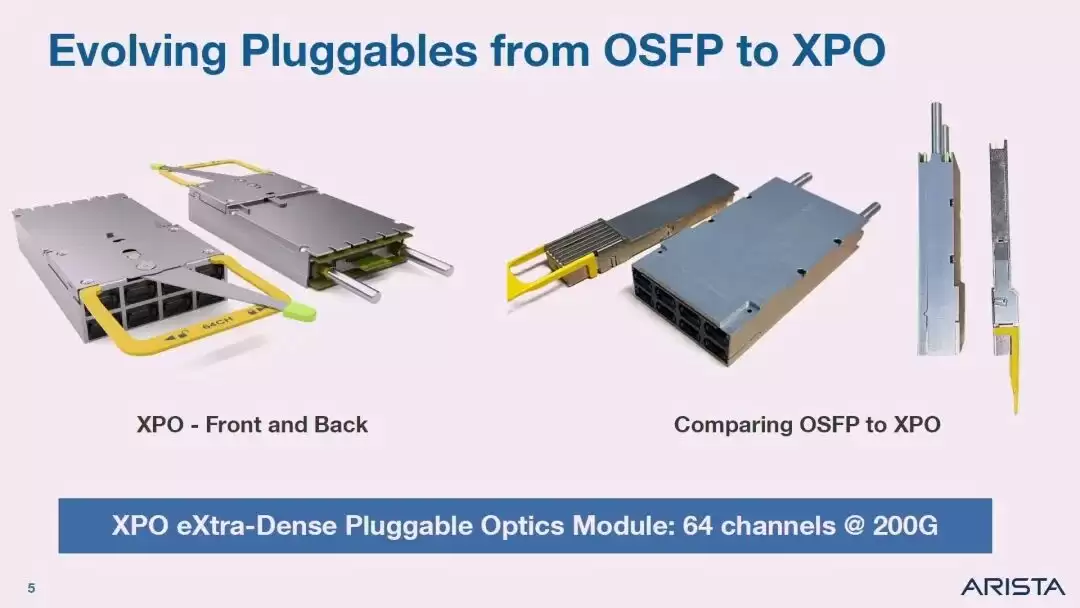 Evolving Pluggables from OSFP to XPO

64CH

XPO - Front and Back

Comparing OSFP to XPO

XPO eXtra-Dense Pluggable Optics Module: 64 channels @ 200G

5

ARISTA